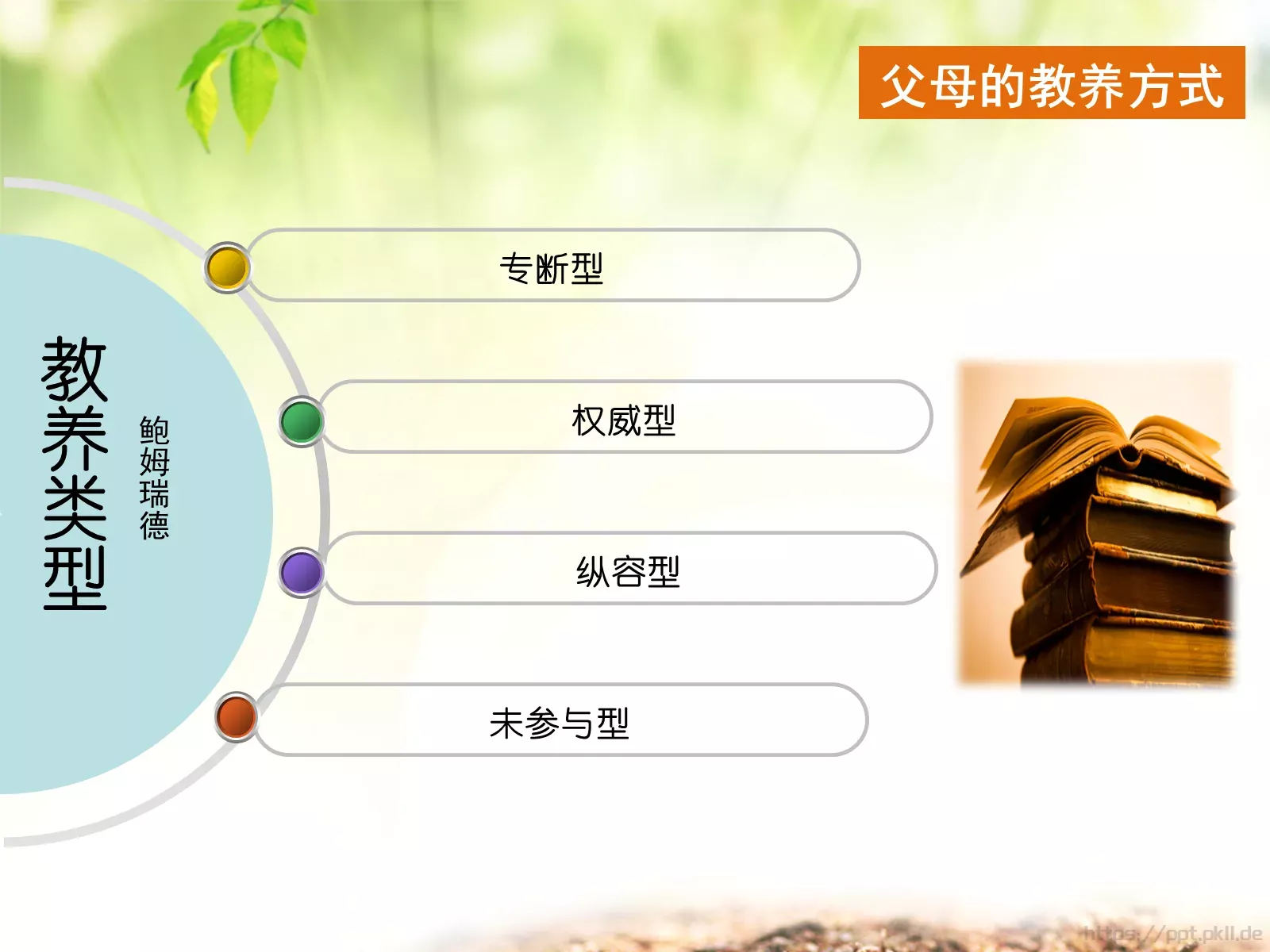 父母的教养方式

教养类型

鲍姆瑞德

专断型

权威型

纵容型

未参与型

https://ppt.pkll.de